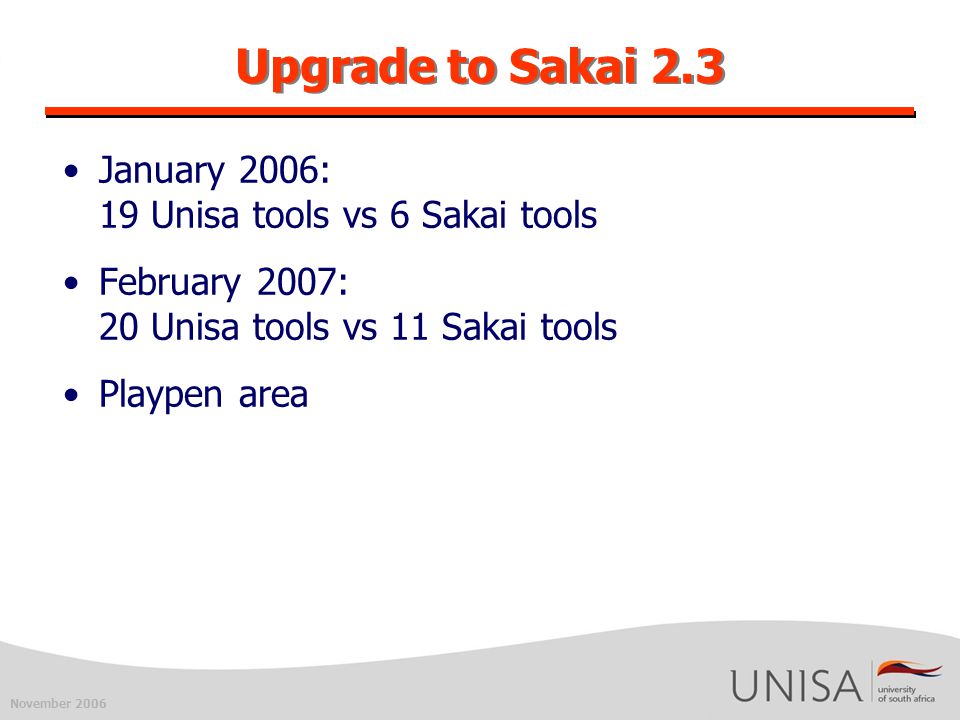 Upgrade to Sakai 2.3

• January 2006:
19 Unisa tools vs 6 Sakai tools

• February 2007:
20 Unisa tools vs 11 Sakai tools

• Playpen area

November 2006

UNISA university of south africa